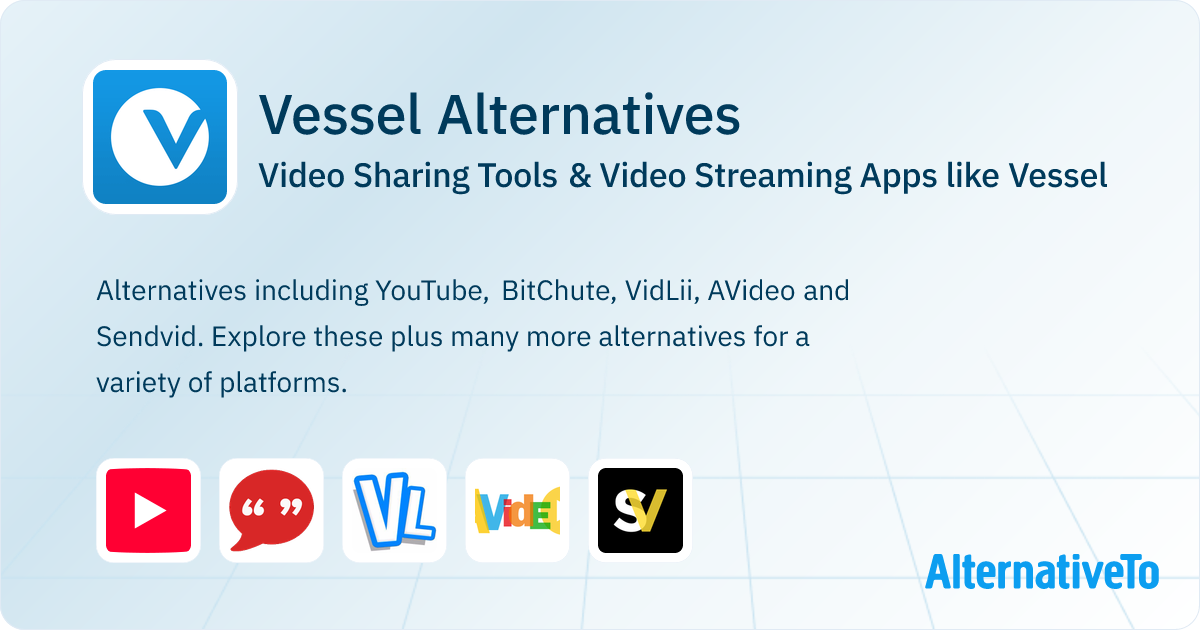 Vessel Alternatives

Video Sharing Tools & Video Streaming Apps like Vessel

Alternatives including YouTube, BitChute, VidLii, AVideo and Sendvid. Explore these plus many more alternatives for a variety of platforms.

VL

VidE

SV

AlternativeTo